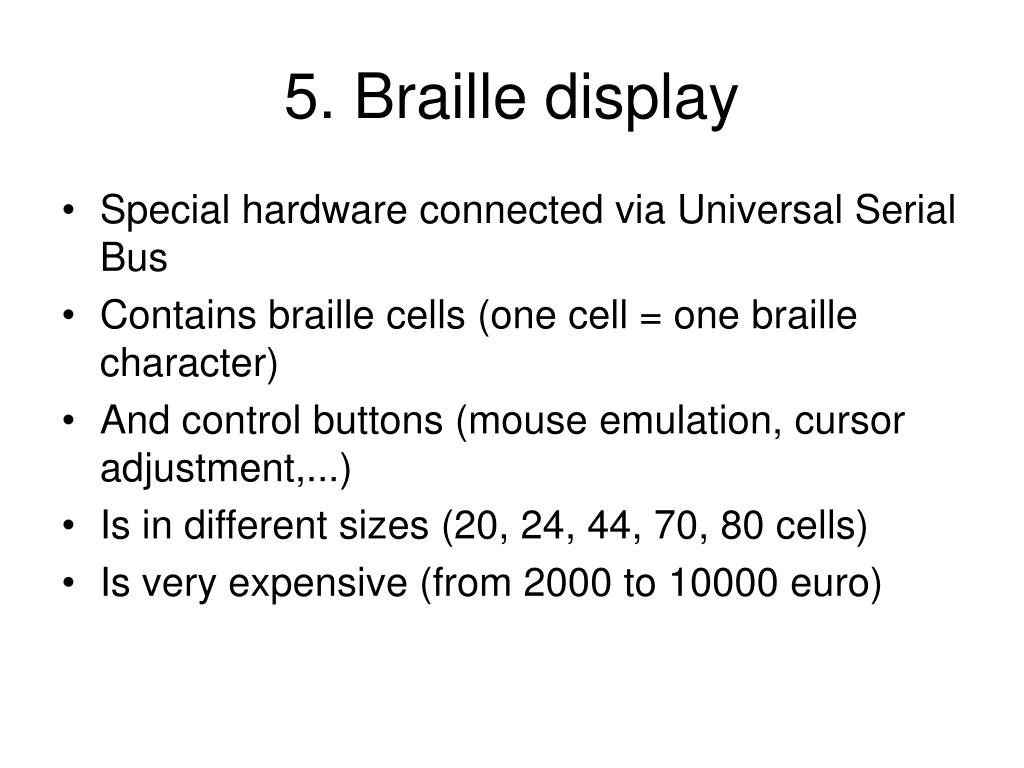 5. Braille display

• Special hardware connected via Universal Serial Bus
• Contains braille cells (one cell = one braille character)
• And control buttons (mouse emulation, cursor adjustment,...)
• Is in different sizes (20, 24, 44, 70, 80 cells)
• Is very expensive (from 2000 to 10000 euro)